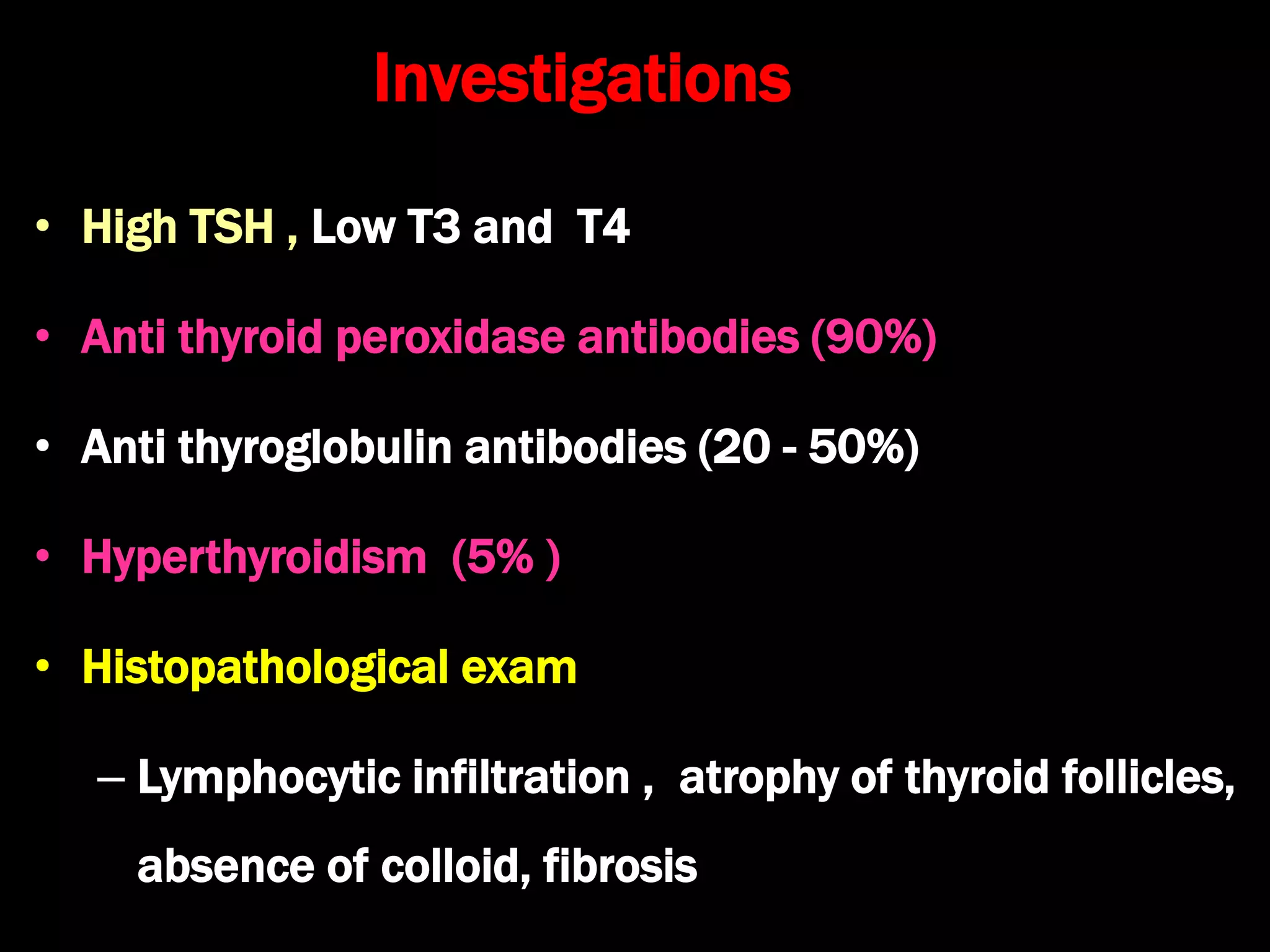 Investigations

• High TSH , Low T3 and T4

• Anti thyroid peroxidase antibodies (90%)

• Anti thyroglobulin antibodies (20 - 50%)

• Hyperthyroidism (5% )

• Histopathological exam

– Lymphocytic infiltration , atrophy of thyroid follicles, absence of colloid, fibrosis